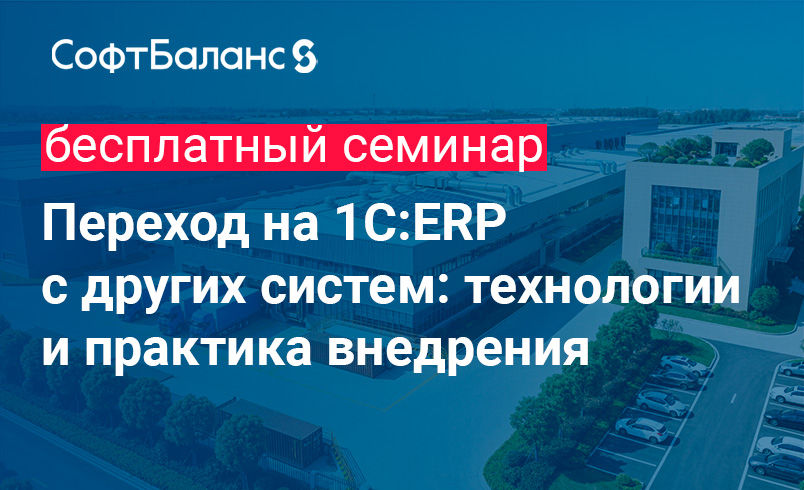 СофтБаланс

бесплатный семинар

Переход на 1С:ERP с других систем: технологии и практика внедрения